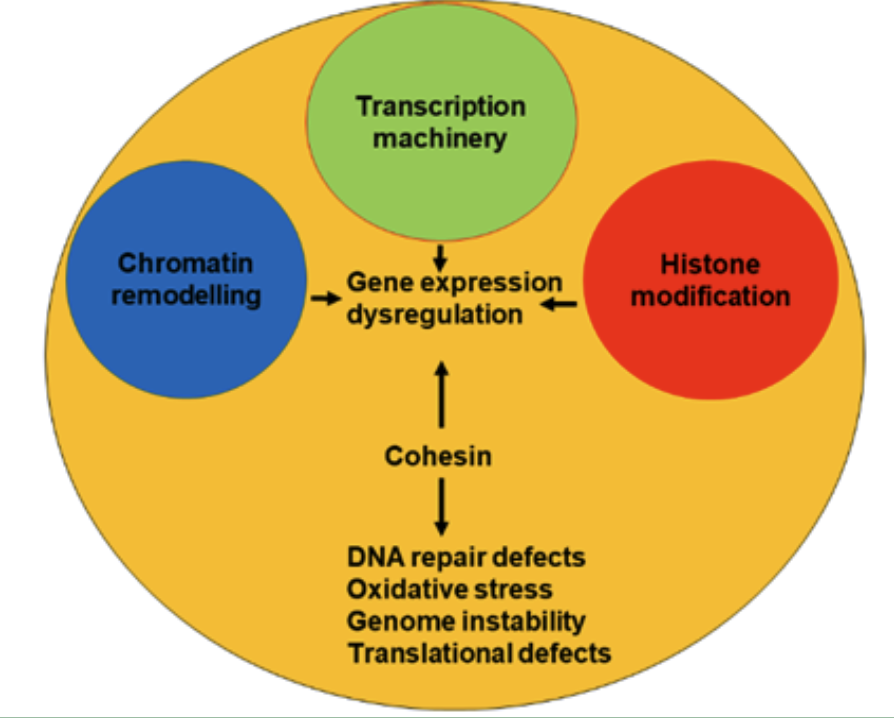 Transcription machinery

Chromatin remodelling

Gene expression dysregulation

Histone modification

Cohesin

DNA repair defects
Oxidative stress
Genome instability
Translational defects